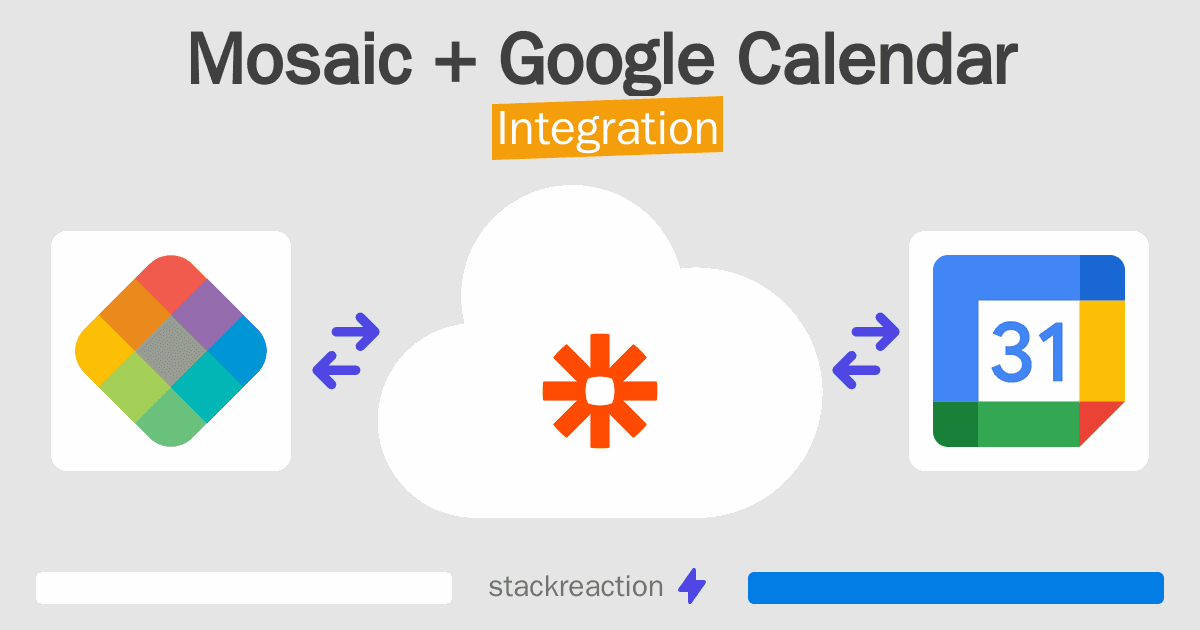 Mosaic + Google Calendar
Integration

31

stackreaction